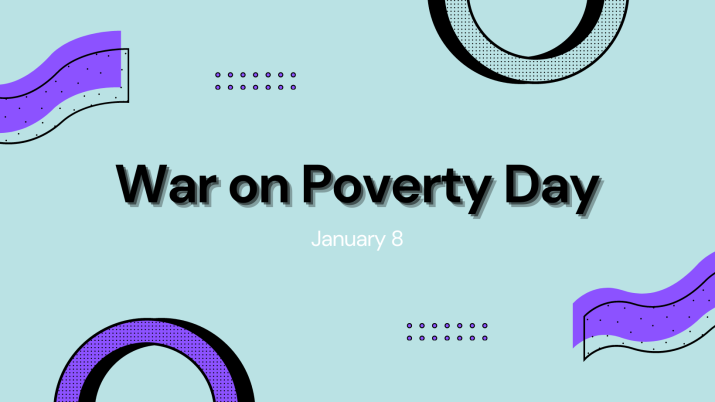 War on Poverty Day

January 8